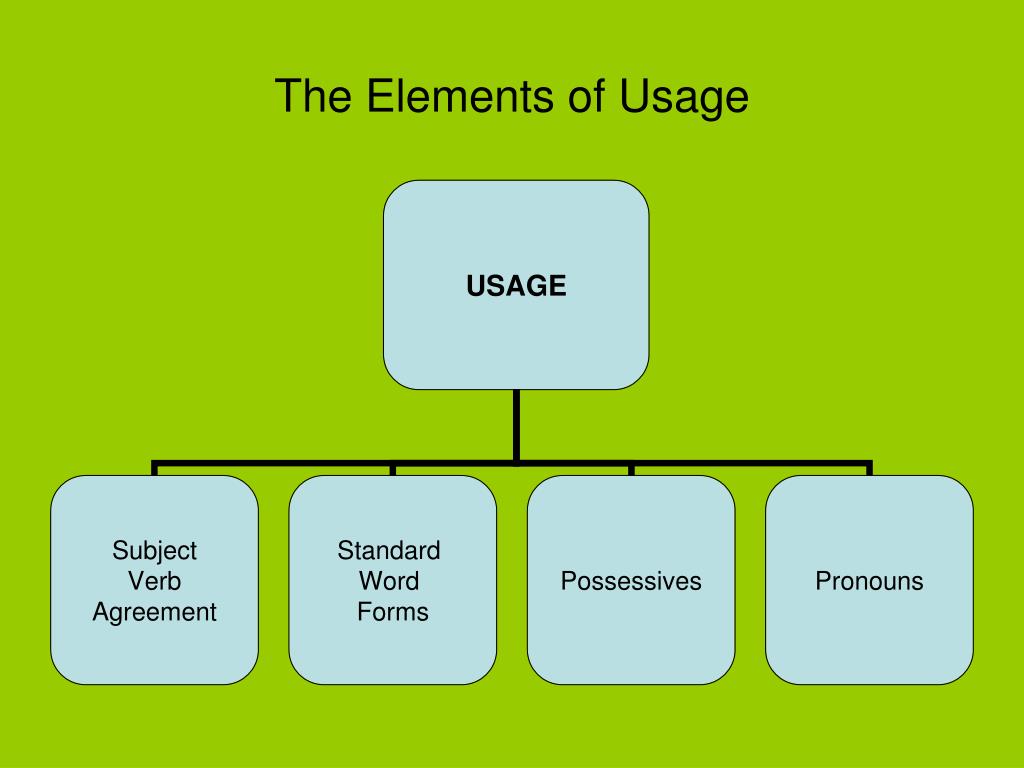 The Elements of Usage

USAGE

Subject Verb Agreement

Standard Word Forms

Possessives

Pronouns